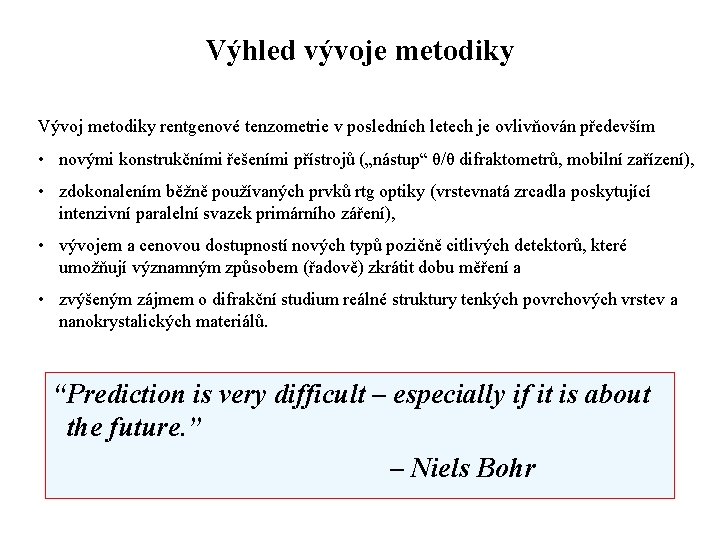 Výhled vývoje metodiky

Vývoj metodiky rentgenové tenzometrie v posledních letech je ovlivňován především

• novými konstrukčními řešeními přístrojů („nástup“ θ/θ difraktometrů, mobilní zařízení),

• zdokonalením běžně používaných prvků rtg optiky (vrstevnatá zrcadla poskytující intenzivní paralelní svazek primárního záření),

• vývojem a cenovou dostupností nových typů pozičně citlivých detektorů, které umožňují významným způsobem (řadově) zkrátit dobu měření a

• zvýšeným zájmem o difrakční studium reálné struktury tenkých povrchových vrstev a nanokrystalických materiálů.

“Prediction is very difficult – especially if it is about the future.”

– Niels Bohr